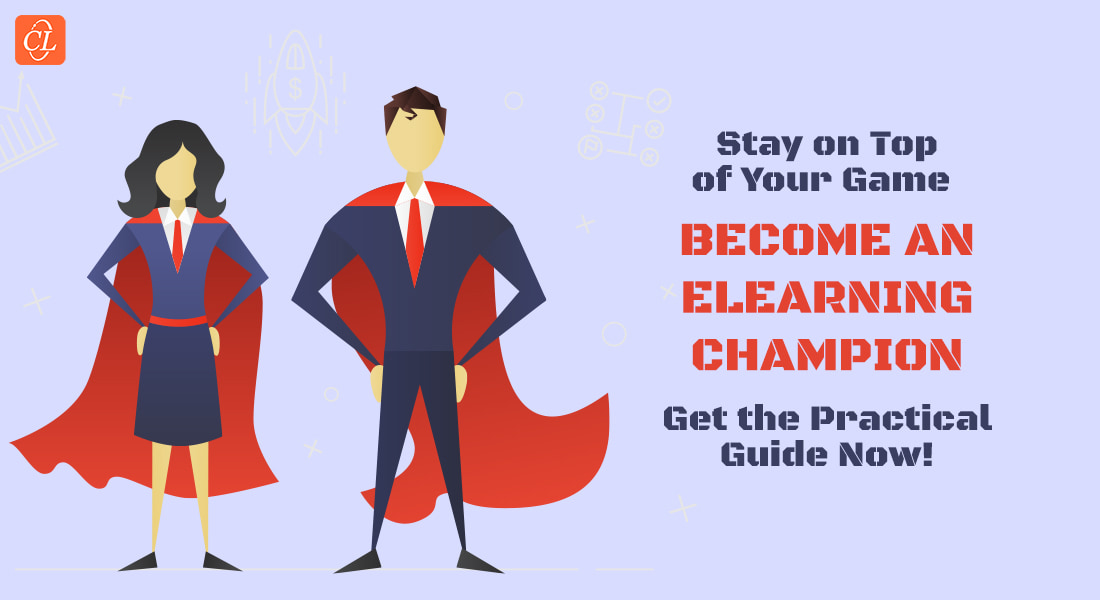 CL

Stay on Top of Your Game

BECOME AN ELEARNING CHAMPION

Get the Practical Guide Now!